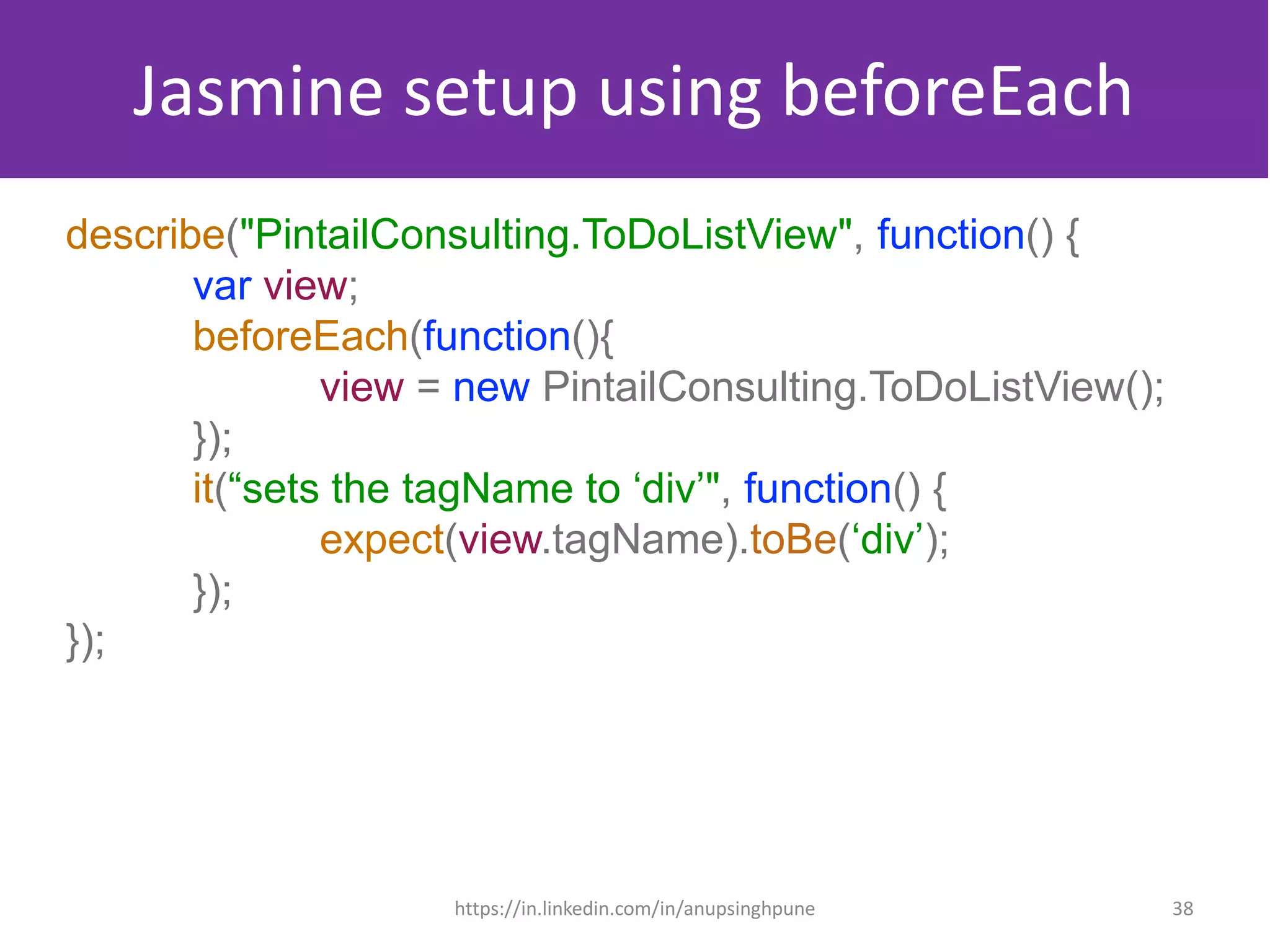 Jasmine setup using beforeEach

describe("PintailConsulting.ToDoListView", function() {
var view;
beforeEach(function(){
view = new PintailConsulting.ToDoListView();
});
it(“sets the tagName to ‘div’", function() {
expect(view.tagName).toBe(‘div’);
});
});

https://in.linkedin.com/in/anupsinghpune

38